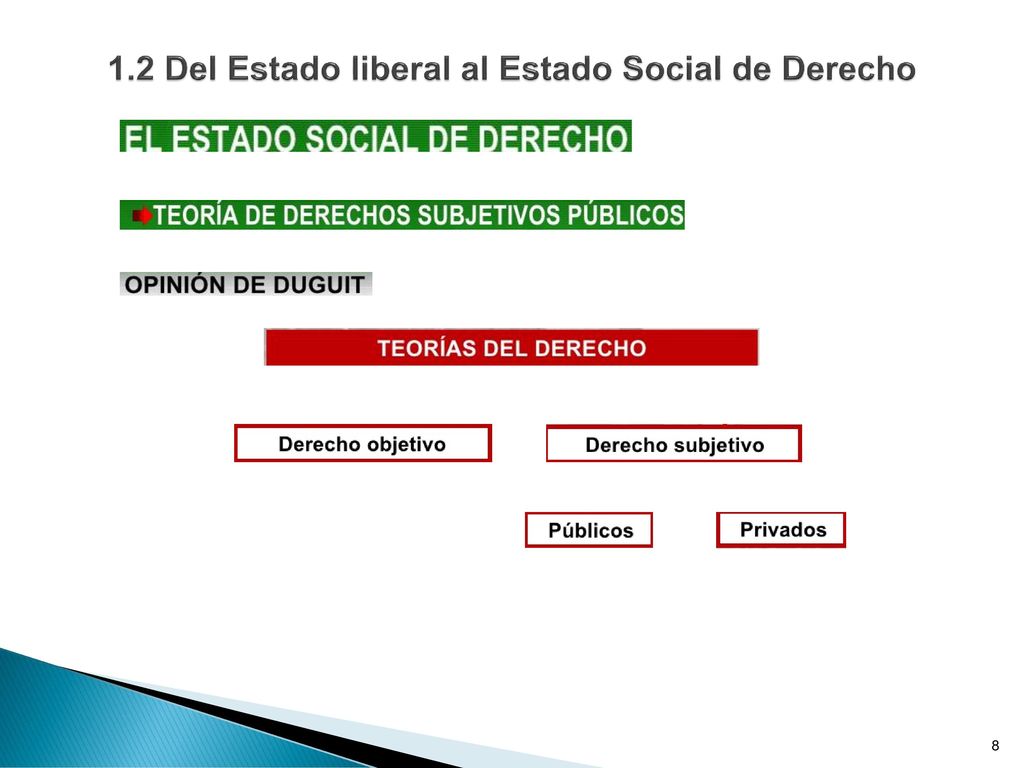 1.2 Del Estado liberal al Estado Social de Derecho

EL ESTADO SOCIAL DE DERECHO

TEORÍA DE DERECHOS SUBJETIVOS PÚBLICOS

OPINIÓN DE DUGUIT

TEORÍAS DEL DERECHO

Derecho objetivo

Derecho subjetivo

Públicos

Privados

8